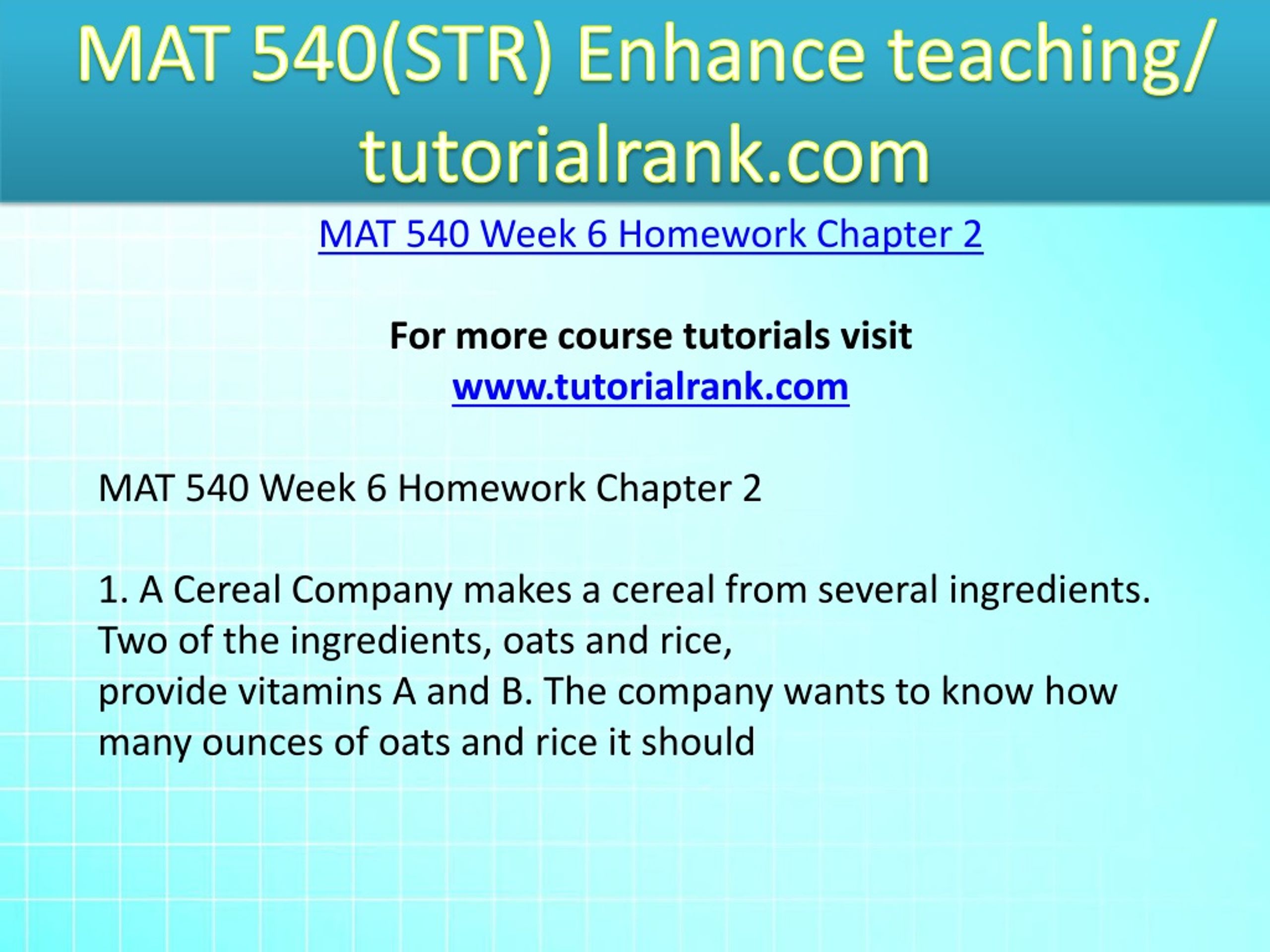 MAT 540(STR) Enhance teaching/ tutorialrank.com

MAT 540 Week 6 Homework Chapter 2

For more course tutorials visit
www.tutorialrank.com

MAT 540 Week 6 Homework Chapter 2

1. A Cereal Company makes a cereal from several ingredients. Two of the ingredients, oats and rice,
provide vitamins A and B. The company wants to know how many ounces of oats and rice it should